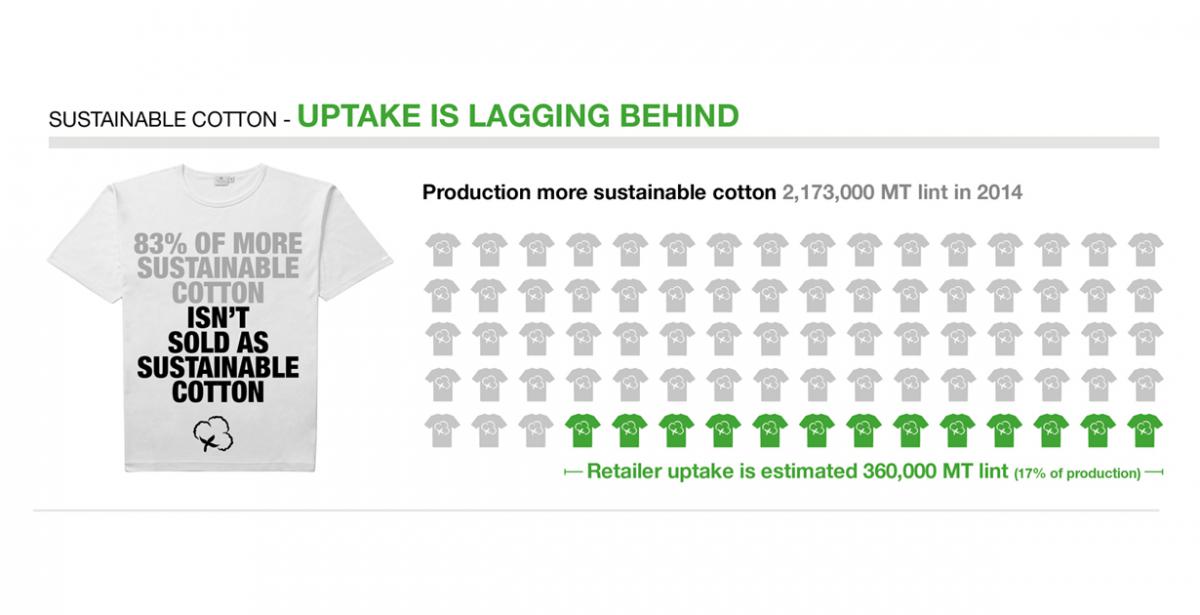 SUSTAINABLE COTTON - UPTAKE IS LAGGING BEHIND

83% OF MORE SUSTAINABLE COTTON ISN'T SOLD AS SUSTAINABLE COTTON

Production more sustainable cotton 2,173,000 MT lint in 2014

Retailer uptake is estimated 360,000 MT lint (17% of production)